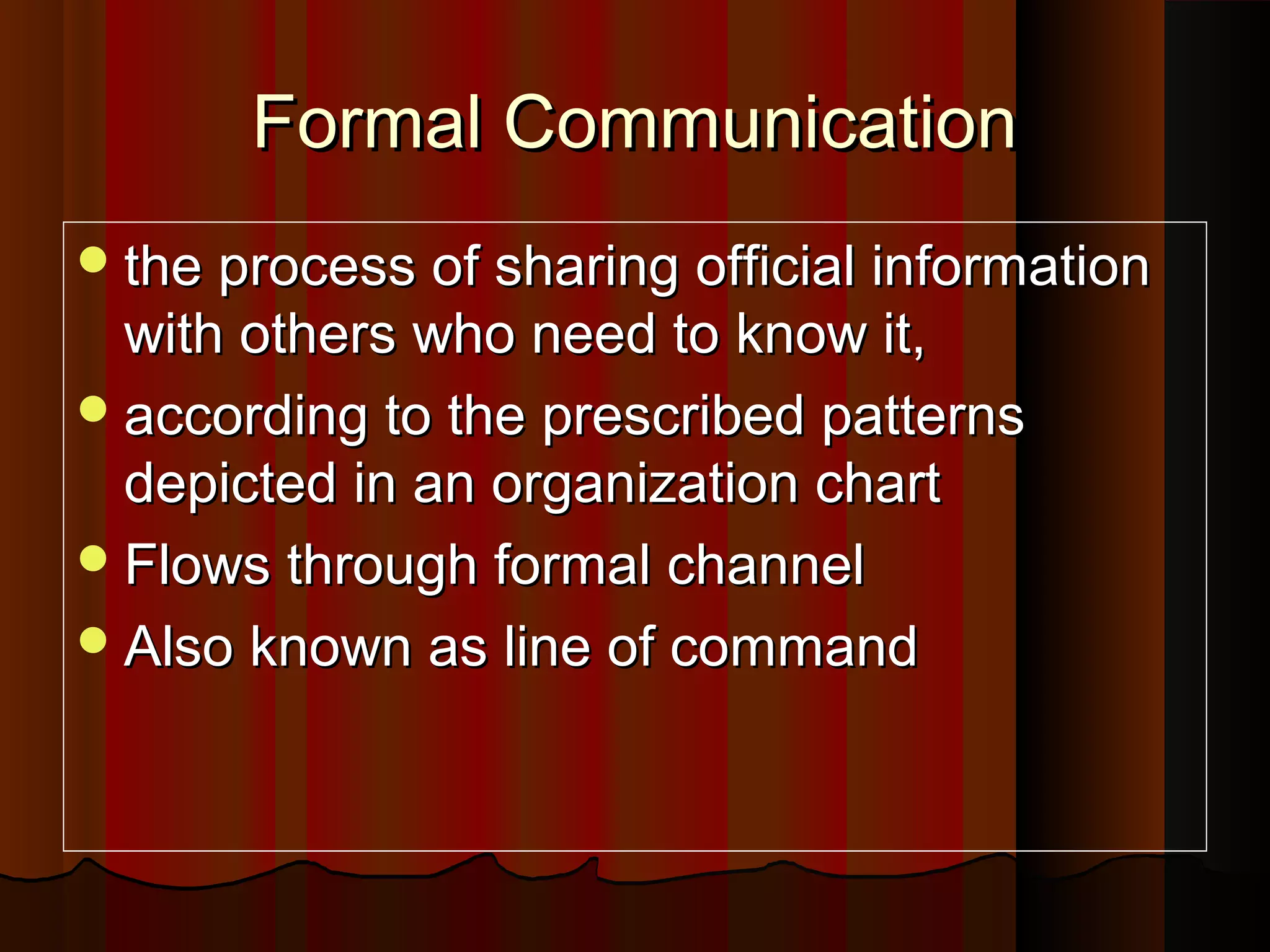 Formal Communication

- the process of sharing official information with others who need to know it,
- according to the prescribed patterns depicted in an organization chart
- Flows through formal channel
- Also known as line of command